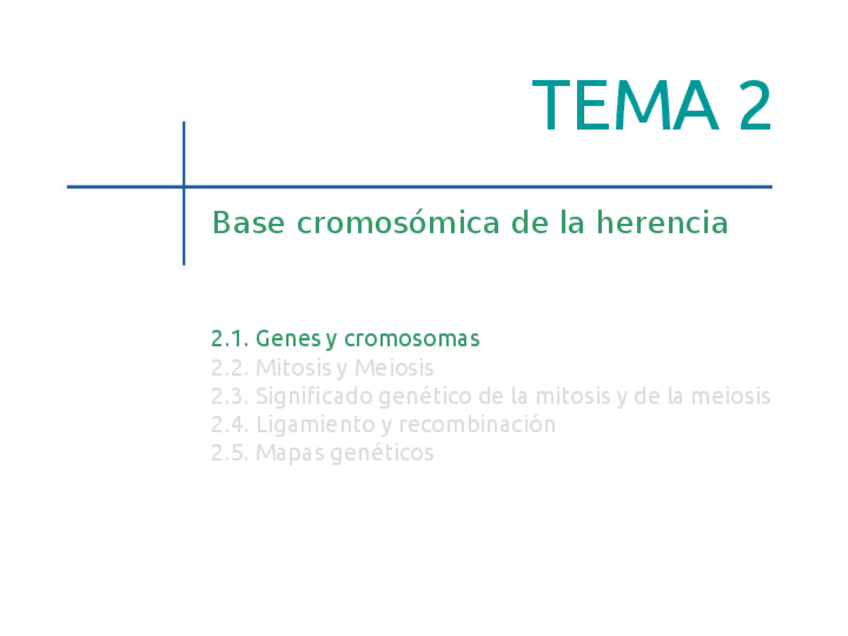 TEMA 2

Base cromosómica de la herencia

2.1. Genes y cromosomas
2.2. Mitosis y Meiosis
2.3. Significado genético de la mitosis y de la meiosis
2.4. Ligamiento y recombinación
2.5. Mapas genéticos